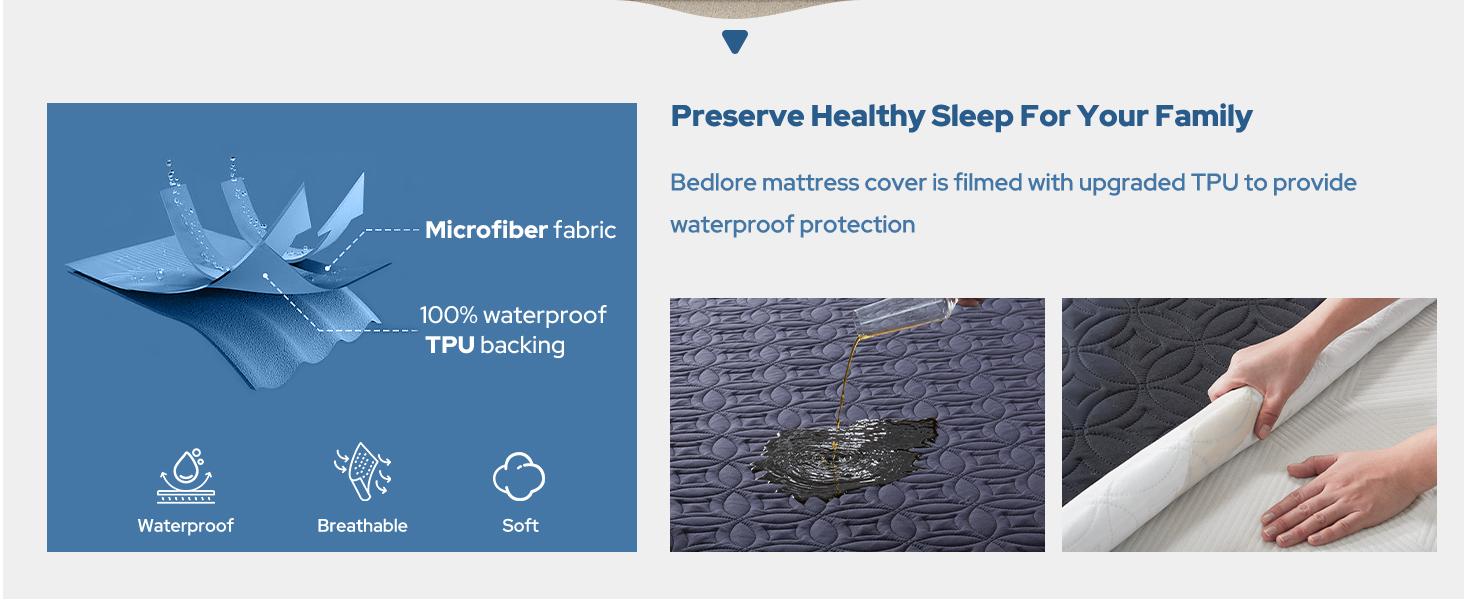 Microfiber fabric

100% waterproof TPU backing

Waterproof

Breathable

Soft

Preserve Healthy Sleep For Your Family

Bedlore mattress cover is filmed with upgraded TPU to provide waterproof protection